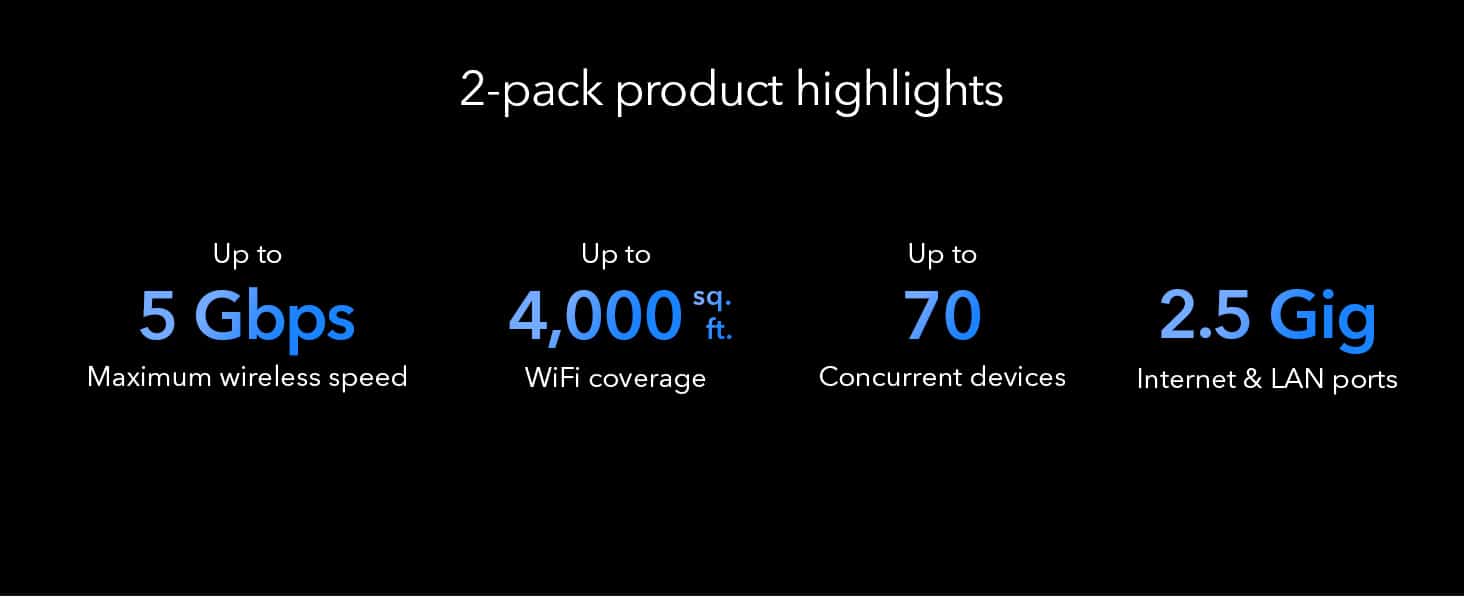 2-pack product highlights

Up to
5 Gbps
Maximum wireless speed

Up to
4,000 sq. ft.
WiFi coverage

Up to
70
Concurrent devices

2.5 Gig
Internet & LAN ports